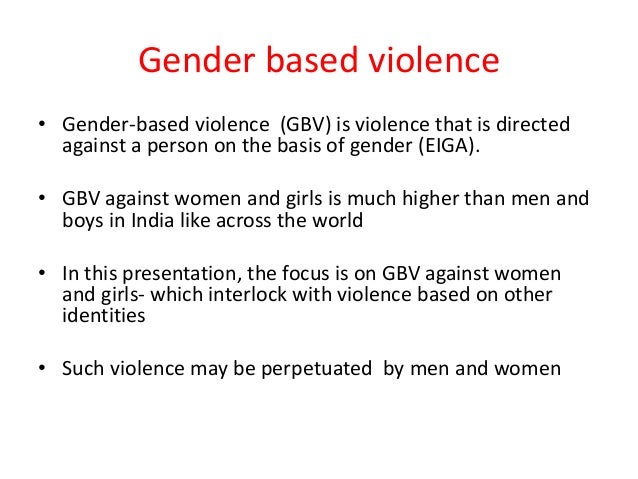 Gender based violence

• Gender-based violence (GBV) is violence that is directed against a person on the basis of gender (EIGA).

• GBV against women and girls is much higher than men and boys in India like across the world

• In this presentation, the focus is on GBV against women and girls- which interlock with violence based on other identities

• Such violence may be perpetuated by men and women